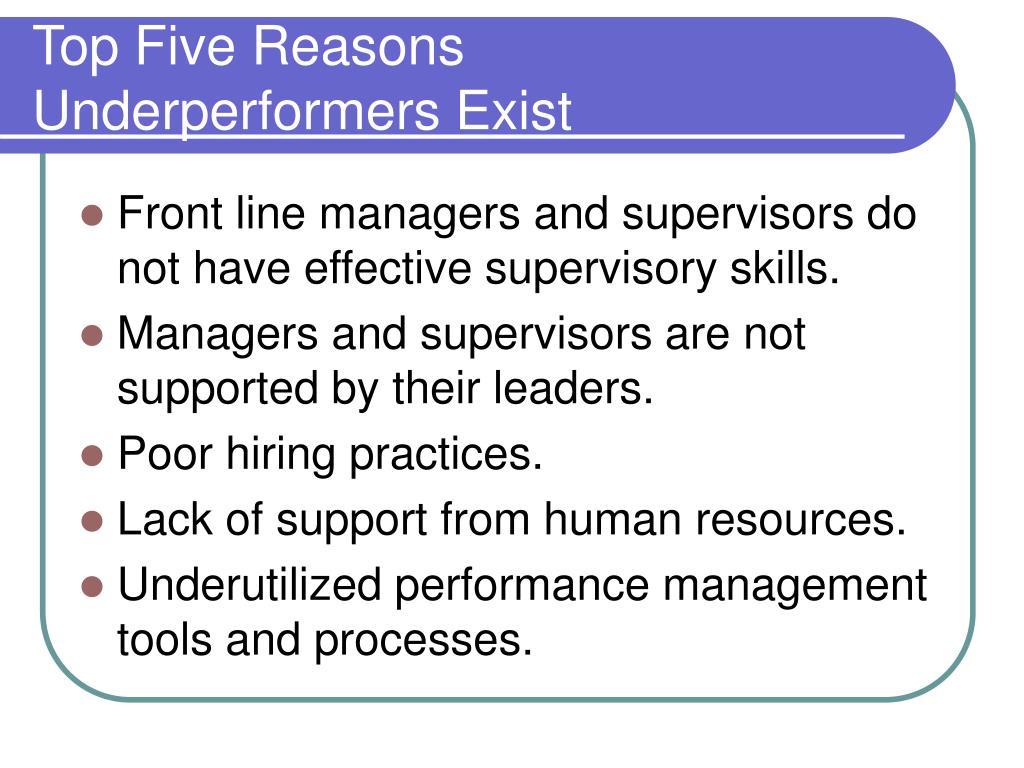 Top Five Reasons Underperformers Exist

- Front line managers and supervisors do not have effective supervisory skills.
- Managers and supervisors are not supported by their leaders.
- Poor hiring practices.
- Lack of support from human resources.
- Underutilized performance management tools and processes.